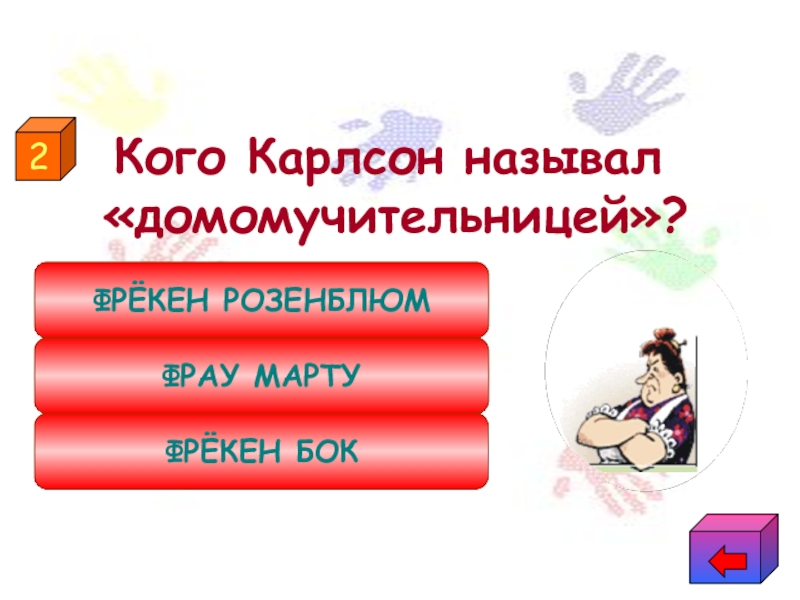 2

Кого Карлсон называл «домомучительницей»?

ФРЁКЕН РОЗЕНБЛЮМ

ФРАУ МАРТУ

ФРЁКЕН БОК